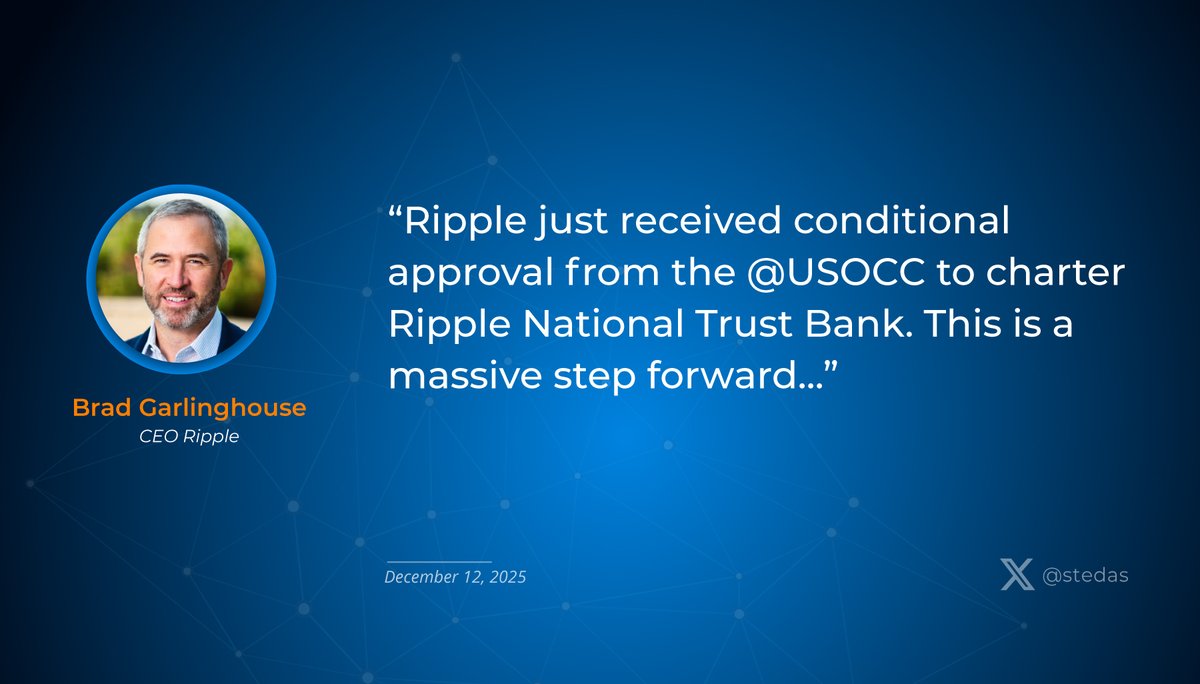 Brad Garlinghouse
CEO Ripple

“Ripple just received conditional approval from the @USOCC to charter Ripple National Trust Bank. This is a massive step forward...”

December 12, 2025

@stedas